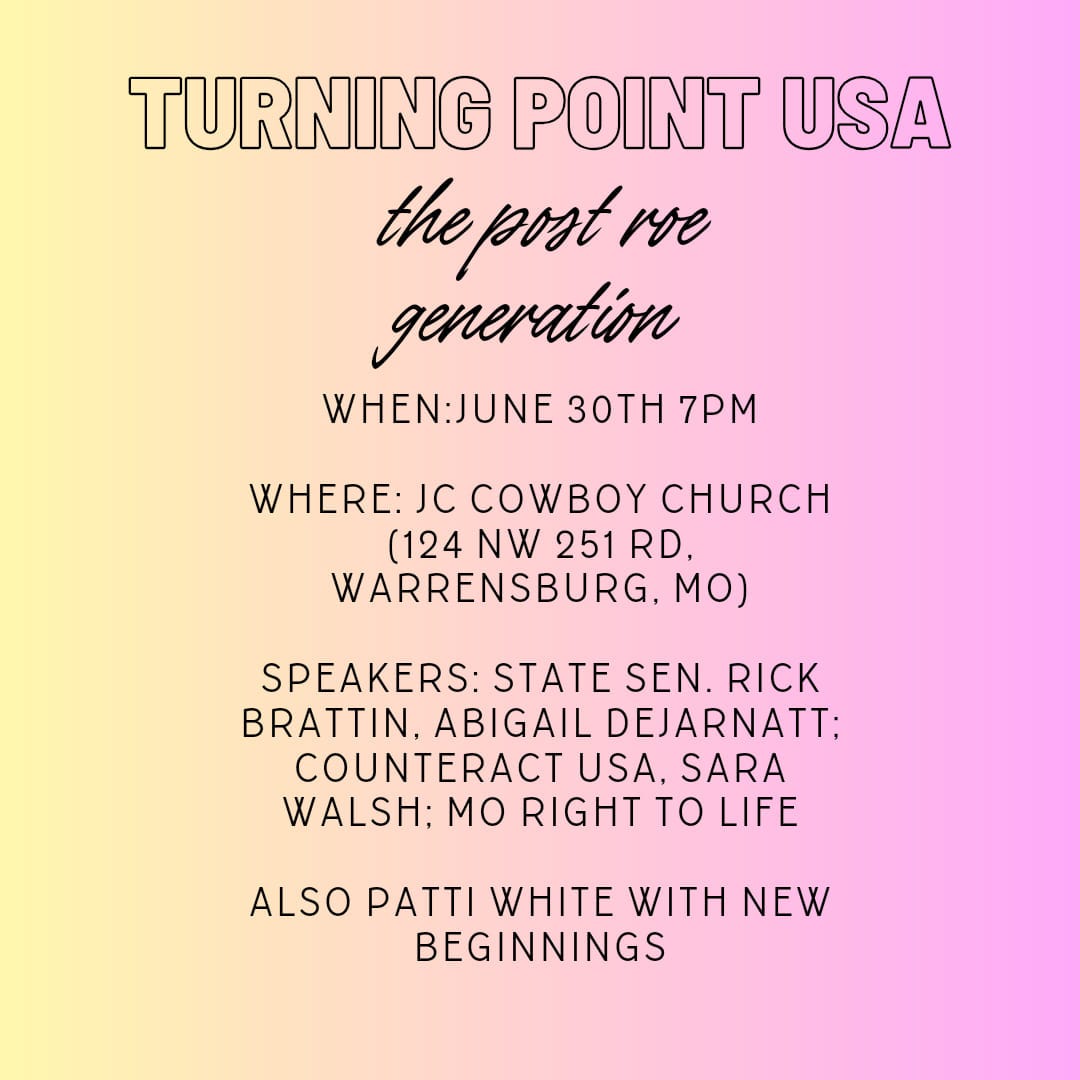 TURNING POINT USA

the post roe generation

WHEN:JUNE 30TH 7PM

WHERE: JC COWBOY CHURCH (124 NW 251 RD, WARRENSBURG, MO)

SPEAKERS: STATE SEN. RICK BRATTIN, ABIGAIL DEJARNATT; COUNTERACT USA, SARA WALSH; MO RIGHT TO LIFE

ALSO PATTI WHITE WITH NEW BEGINNINGS